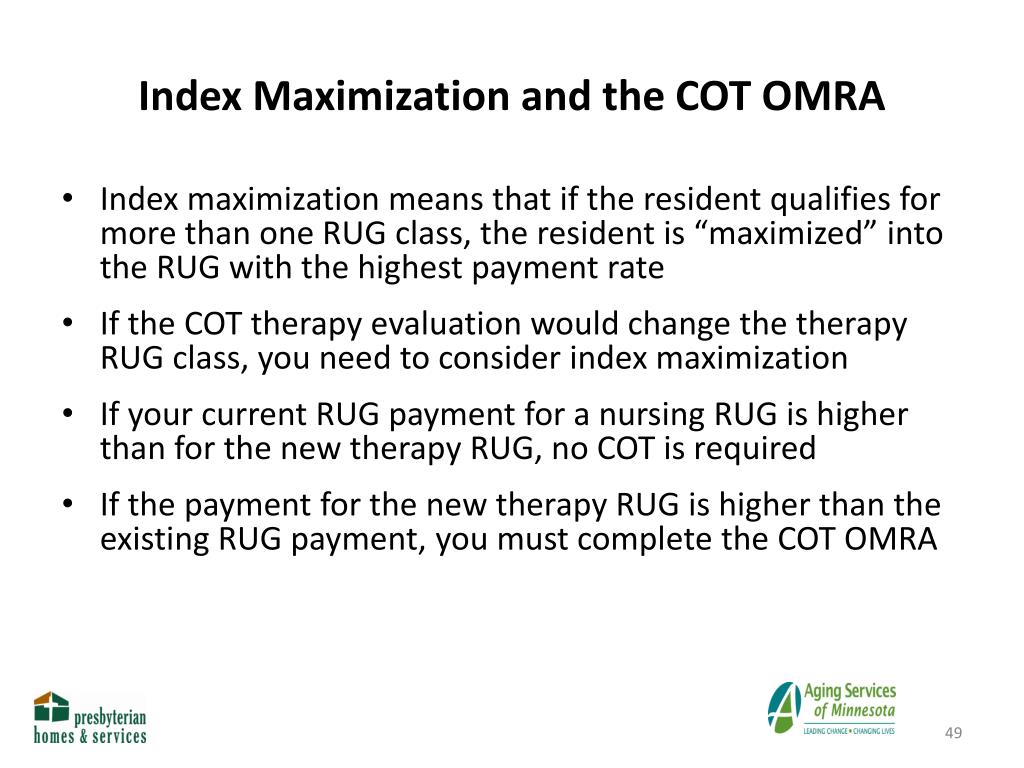 Index Maximization and the COT OMRA

• Index maximization means that if the resident qualifies for more than one RUG class, the resident is “maximized” into the RUG with the highest payment rate

• If the COT therapy evaluation would change the therapy RUG class, you need to consider index maximization

• If your current RUG payment for a nursing RUG is higher than for the new therapy RUG, no COT is required

• If the payment for the new therapy RUG is higher than the existing RUG payment, you must complete the COT OMRA

presbyterian homes & services

Aging Services of Minnesota
LEADING CHANGE • CHANGING LIVES

49